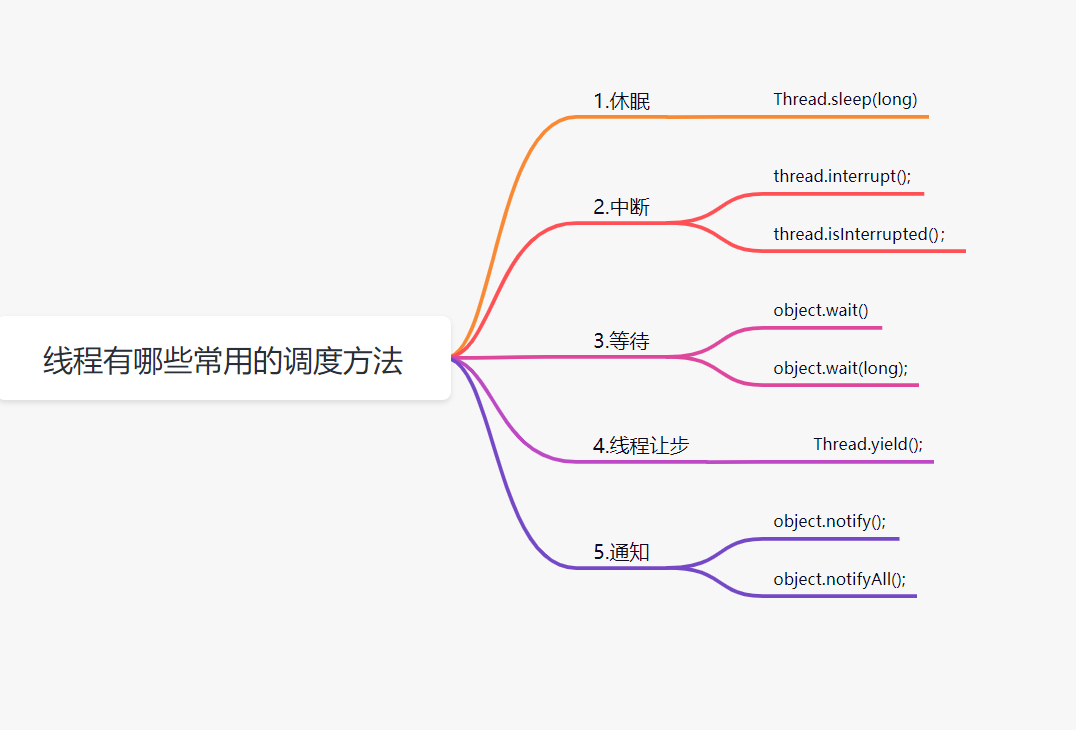 线程有哪些常用的调度方法

1.休眠
Thread.sleep(long)

2.中断
thread.interrupt();
thread.isInterrupted();

3.等待
object.wait()
object.wait(long);

4.线程让步
Thread.yield();

5.通知
object.notify();
object.notifyAll();